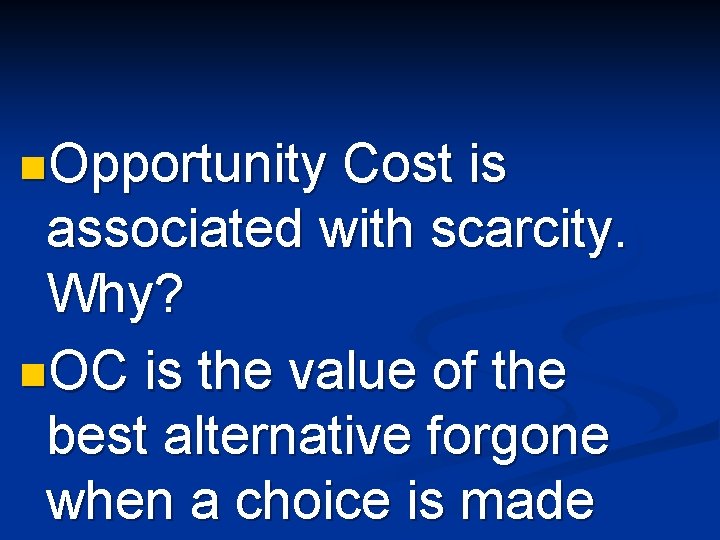 Opportunity Cost is associated with scarcity. Why?

OC is the value of the best alternative forgone when a choice is made